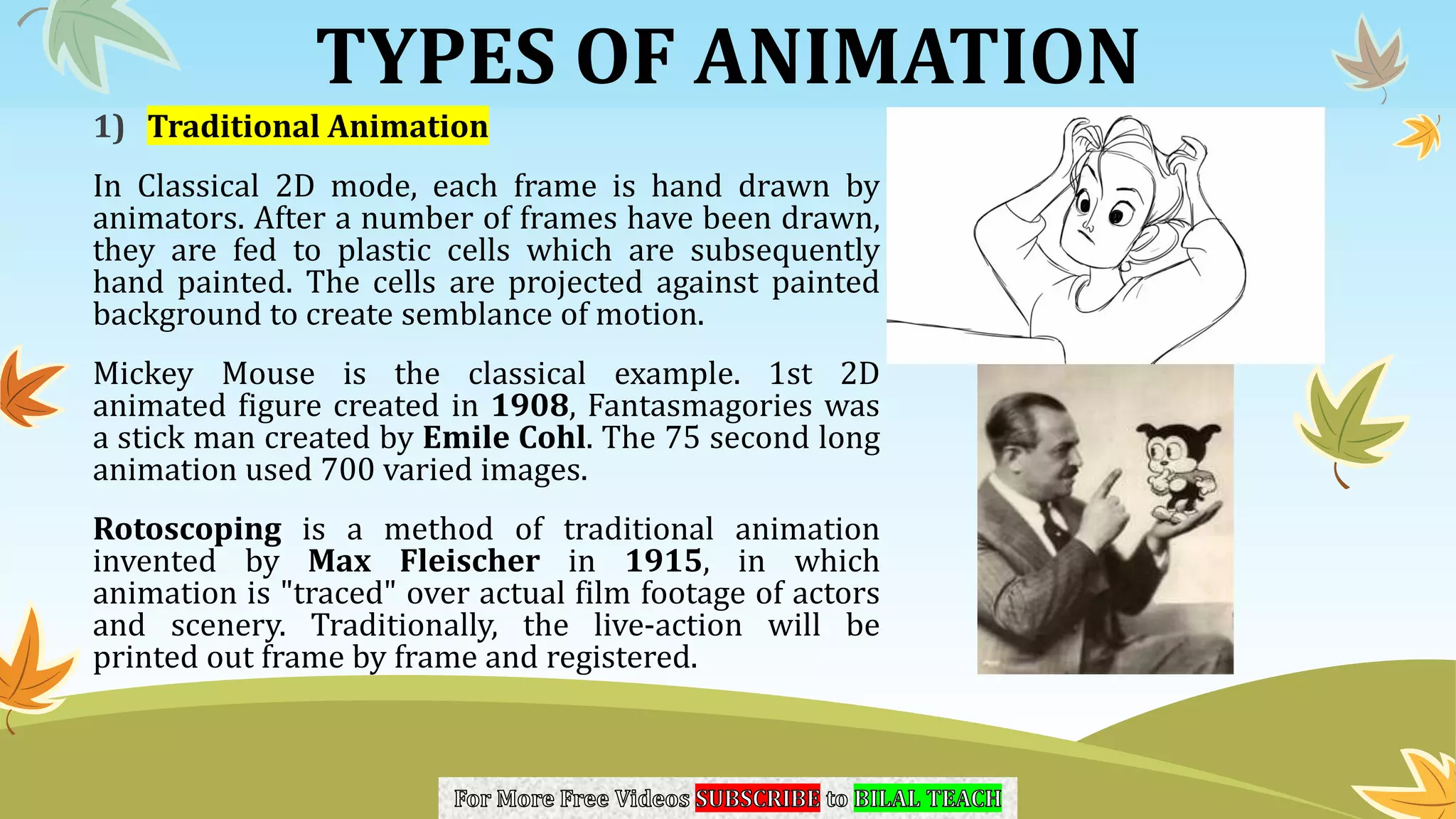 TYPES OF ANIMATION

1) Traditional Animation

In Classical 2D mode, each frame is hand drawn by animators. After a number of frames have been drawn, they are fed to plastic cells which are subsequently hand painted. The cells are projected against painted background to create semblance of motion.

Mickey Mouse is the classical example. 1st 2D animated figure created in 1908, Fantasmagories was a stick man created by Emile Cohl. The 75 second long animation used 700 varied images.

Rotoscoping is a method of traditional animation invented by Max Fleischer in 1915, in which animation is "traced" over actual film footage of actors and scenery. Traditionally, the live-action will be printed out frame by frame and registered.

For More Free Videos SUBSCRIBE to BILAL TEACH